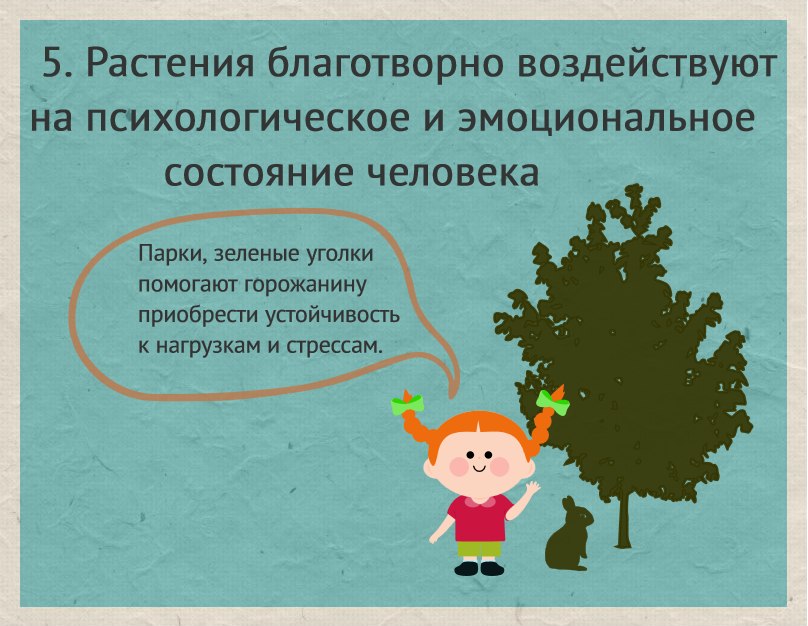 5. Растения благотворно воздействуют на психологическое и эмоциональное состояние человека

Парки, зеленые уголки помогают горожанину приобрести устойчивость к нагрузкам и стрессам.